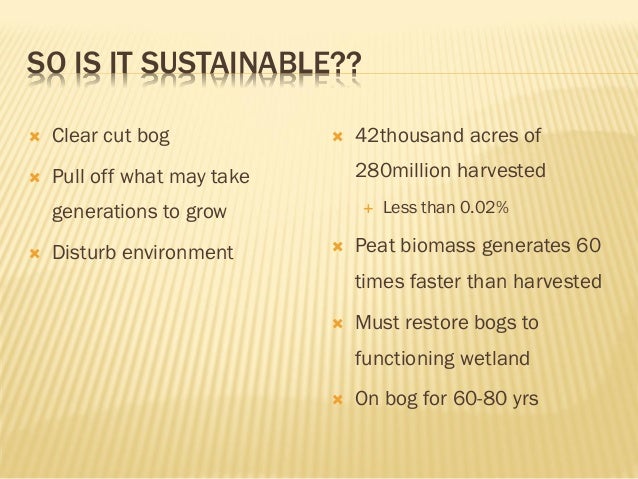 SO IS IT SUSTAINABLE??

Clear cut bog

Pull off what may take generations to grow

Disturb environment

42thousand acres of 280million harvested

Less than 0.02%

Peat biomass generates 60 times faster than harvested

Must restore bogs to functioning wetland

On bog for 60-80 yrs